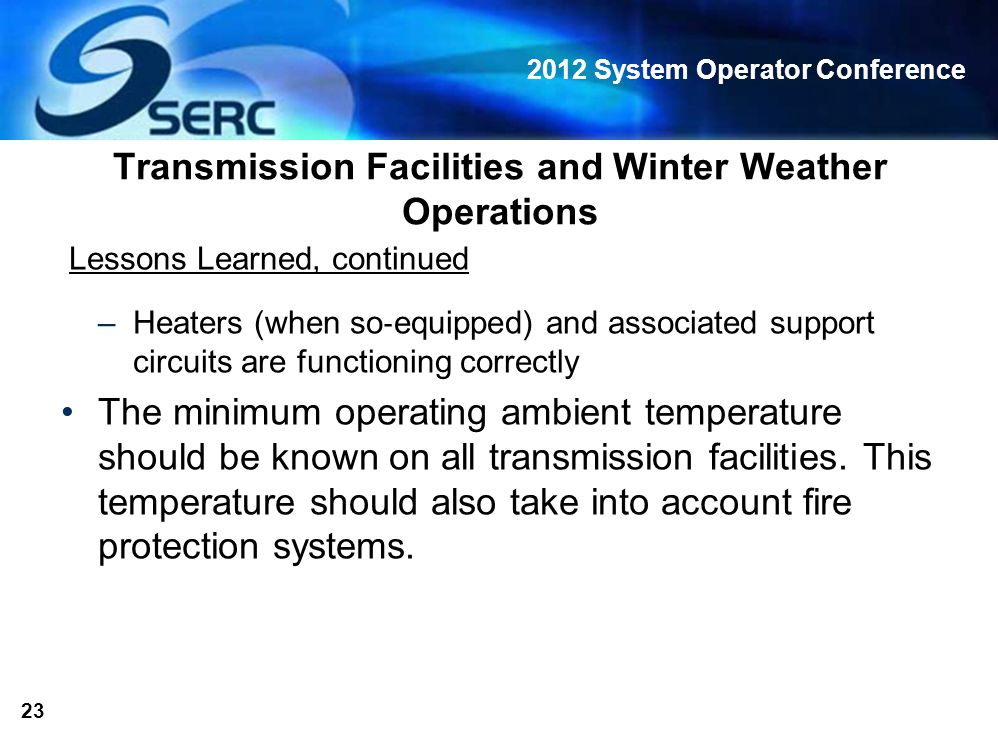 SERC

2012 System Operator Conference

Transmission Facilities and Winter Weather Operations

Lessons Learned, continued

– Heaters (when so-equipped) and associated support circuits are functioning correctly

• The minimum operating ambient temperature should be known on all transmission facilities. This temperature should also take into account fire protection systems.

23